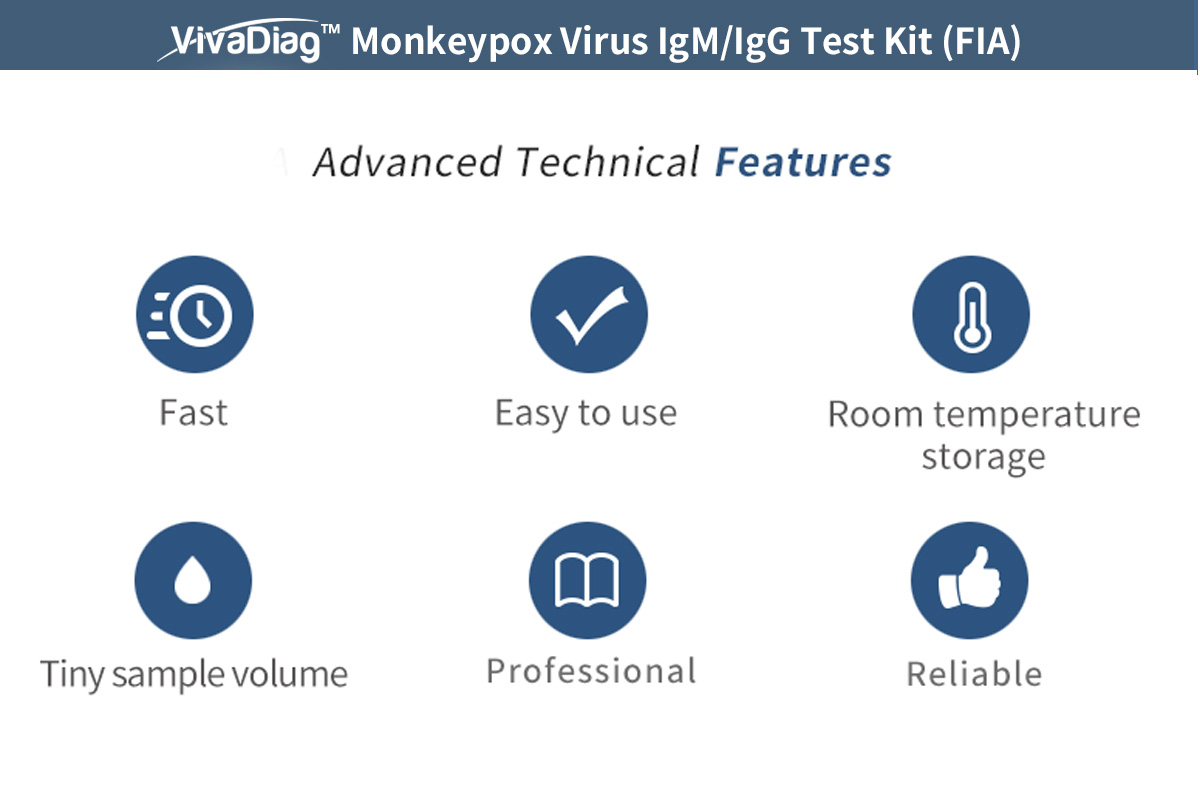 VivaDiag™ Monkeypox Virus IgM/IgG Test Kit (FIA)

Advanced Technical Features

Fast

Easy to use

Room temperature storage

Tiny sample volume

Professional

Reliable